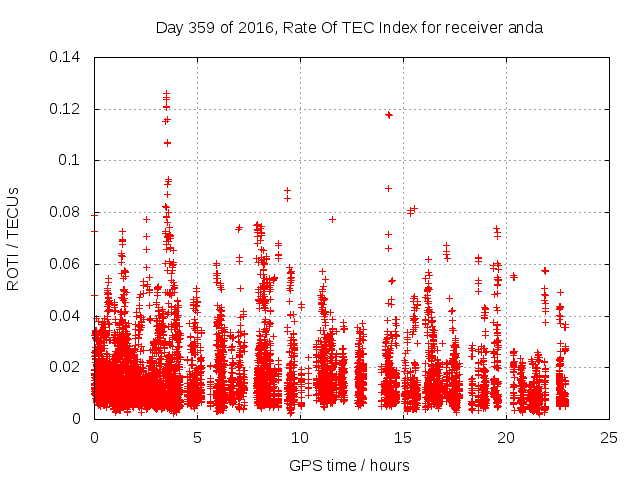 Day 359 of 2016, Rate Of TEC Index for receiver anda

ROTI / TECUs

0.14
0.12
0.1
0.08
0.06
0.04
0.02
0

0
5
10
15
20
25

GPS time / hours